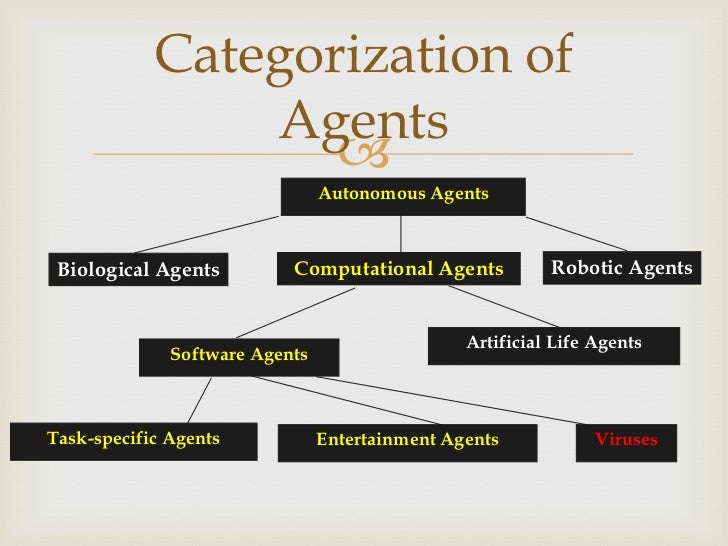 Categorization of Agents

Autonomous Agents

Biological Agents

Computational Agents

Robotic Agents

Software Agents

Artificial Life Agents

Task-specific Agents

Entertainment Agents

Viruses